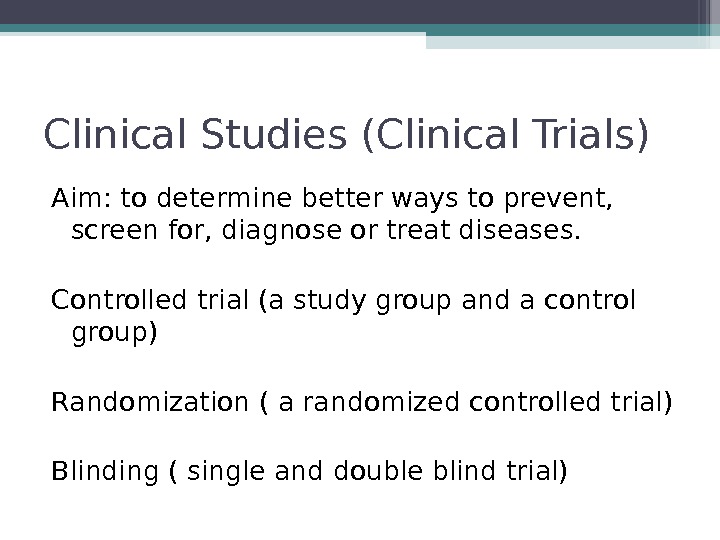 Clinical Studies (Clinical Trials)

Aim: to determine better ways to prevent, screen for, diagnose or treat diseases.

Controlled trial (a study group and a control group)

Randomization ( a randomized controlled trial)

Blinding ( single and double blind trial)